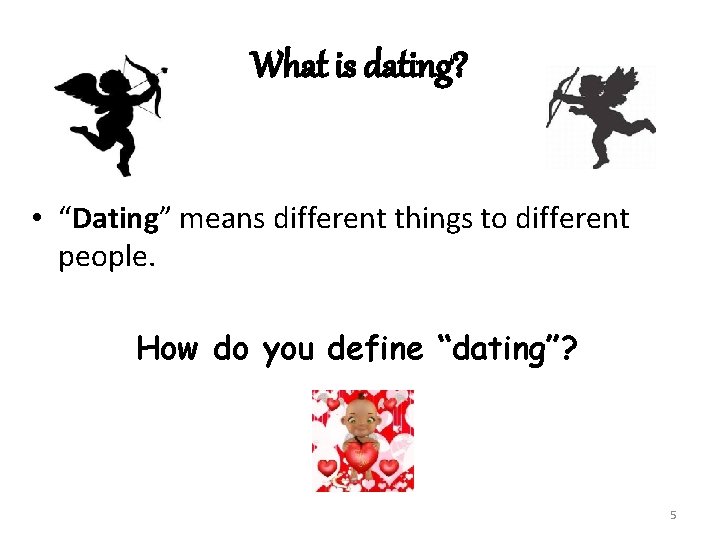 What is dating?

• “Dating” means different things to different people.

How do you define “dating”?

5